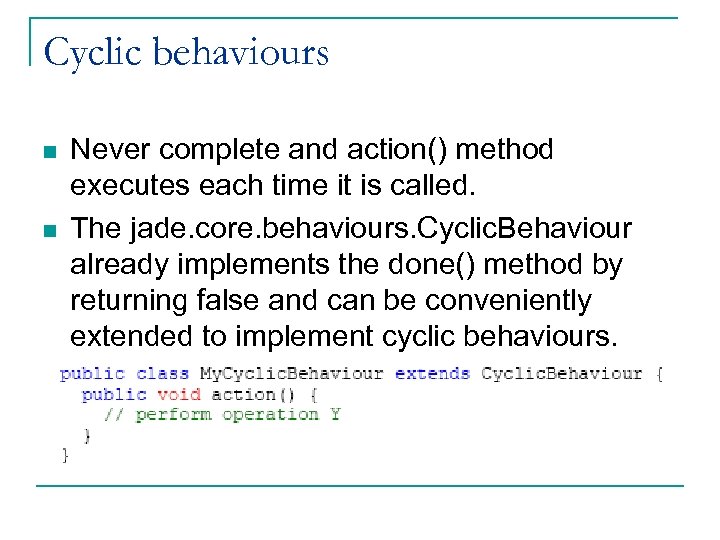 Cyclic behaviours

Never complete and action() method executes each time it is called.

The jade.core.behaviours.CyclicBehaviour already implements the done() method by returning false and can be conveniently extended to implement cyclic behaviours.

public class MyCyclicBehaviour extends CyclicBehaviour {
  public void action() {
    // perform operation Y
  }
}